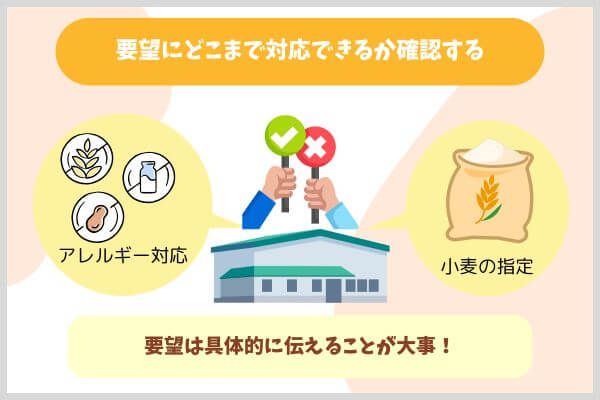 要望にどこまで対応できるか確認する

アレルギー対応

小麦の指定

要望は具体的に伝えることが大事！